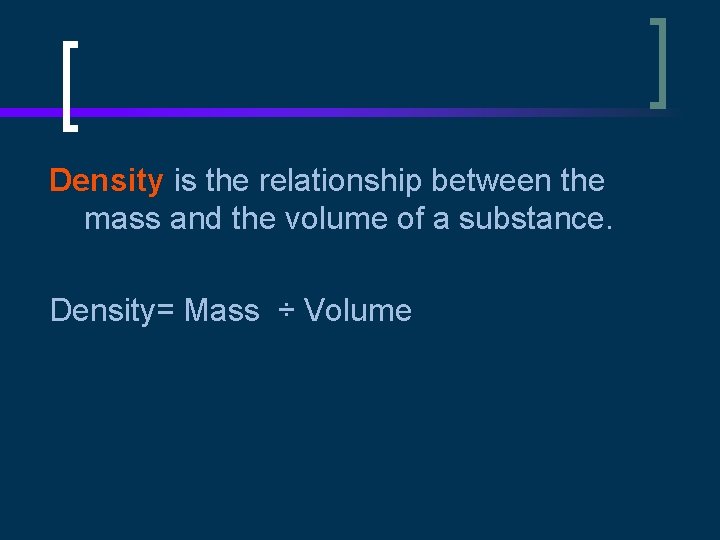 Density is the relationship between the mass and the volume of a substance.

Density= Mass ÷ Volume